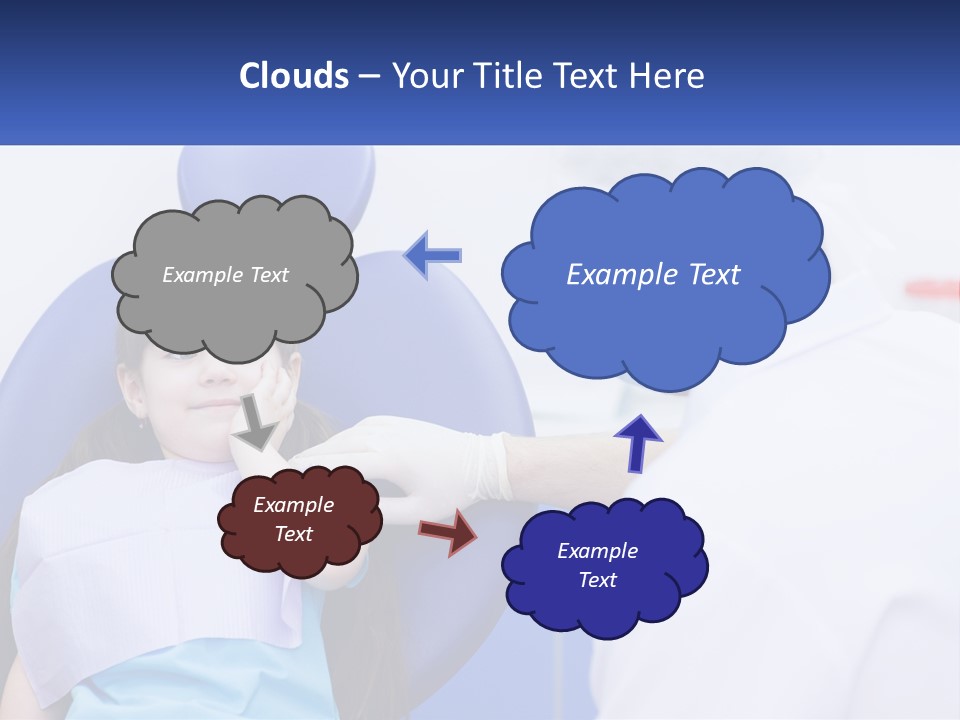 Clouds – Your Title Text Here

Example Text

Example Text

Example Text

Example Text